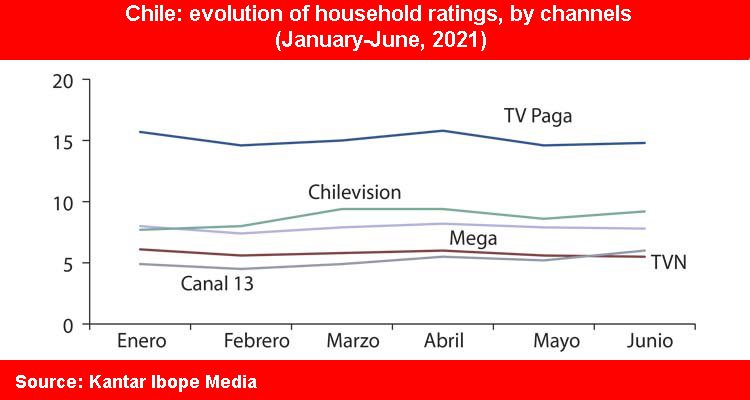 Chile: evolution of household ratings, by channels
(January-June, 2021)

20
15
10
5
0

TV Paga
Chilevision
Mega
TVN
Canal 13

Enero
Febrero
Marzo
Abril
Mayo
Junio

Source: Kantar Ibope Media